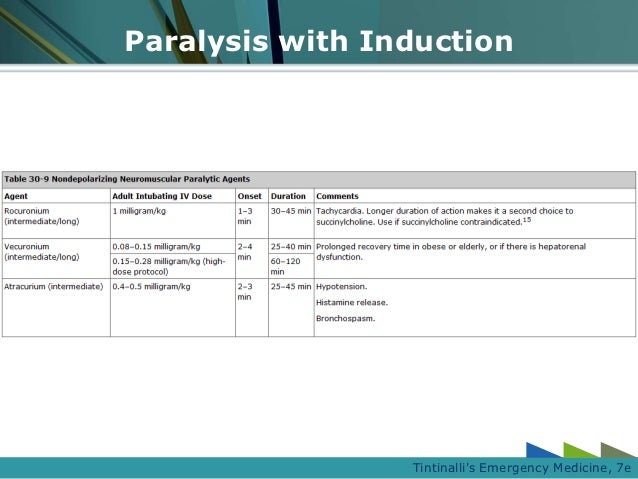 Paralysis with Induction

Table 30-9 Nondepolarizing Neuromuscular Paralytic Agents

| Agent | Adult Intubating IV Dose | Onset | Duration | Comments |
|---|---|---|---|---|
| Rocuronium (intermediate/long) | 1 milligram/kg | 1–3 min | 30–45 min | Tachycardia. Longer duration of action makes it a second choice to succinylcholine. Use if succinylcholine contraindicated.$^{15}$ |
| Vecuronium (intermediate/long) | 0.08–0.15 milligram/kg | 2–4 min | 25–40 min | Prolonged recovery time in obese or elderly, or if there is hepatorenal dysfunction. |
| | 0.15–0.28 milligram/kg (high-dose protocol) | | 60–120 min | |
| Atracurium (intermediate) | 0.4–0.5 milligram/kg | 2–3 min | 25–45 min | Hypotension. Histamine release. Bronchospasm. |

Tintinalli's Emergency Medicine, 7e